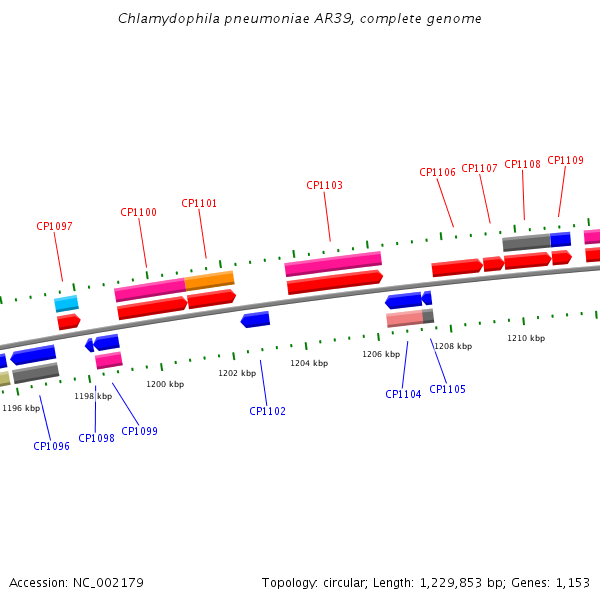 Chlamydophila pneumoniae AR39, complete genome

CP1097
CP1100
CP1101
CP1103
CP1106
CP1107
CP1108
CP1109

1196 kbp
1198 kbp
1200 kbp
1202 kbp
1204 kbp
1206 kbp
1208 kbp
1210 kbp

CP1096
CP1098
CP1099
CP1102
CP1104
CP1105

Accession: NC_002179
Topology: circular; Length: 1,229,853 bp; Genes: 1,153